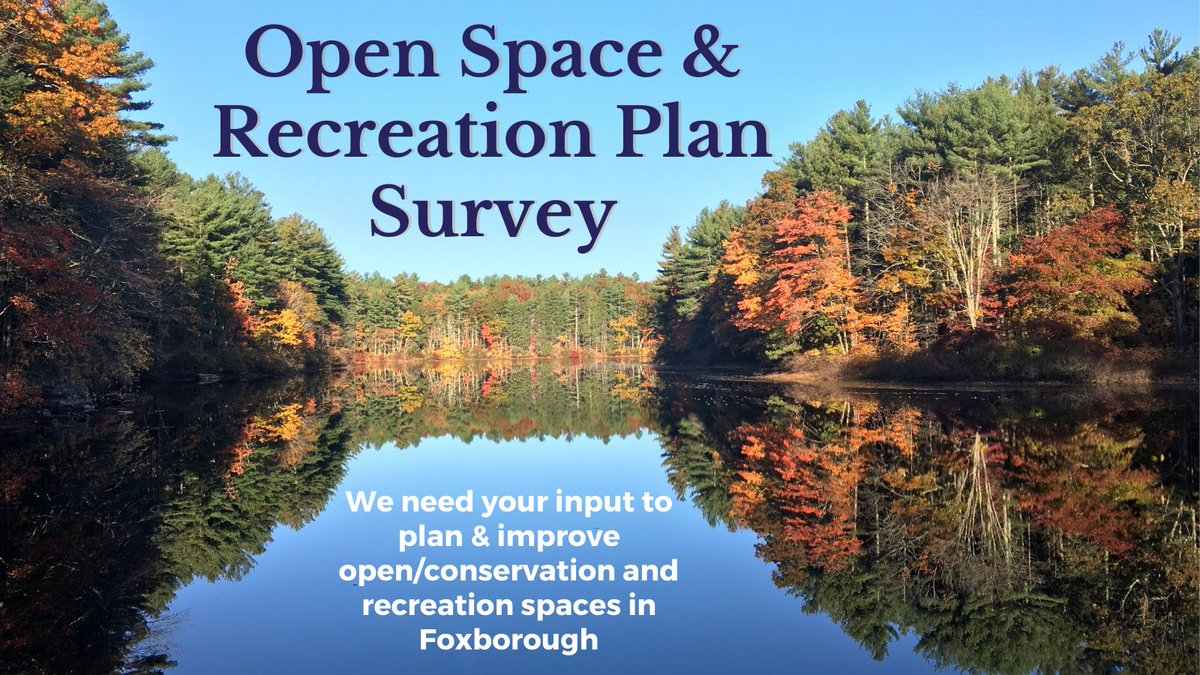 Open Space & Recreation Plan Survey

We need your input to plan & improve open/conservation and recreation spaces in Foxborough